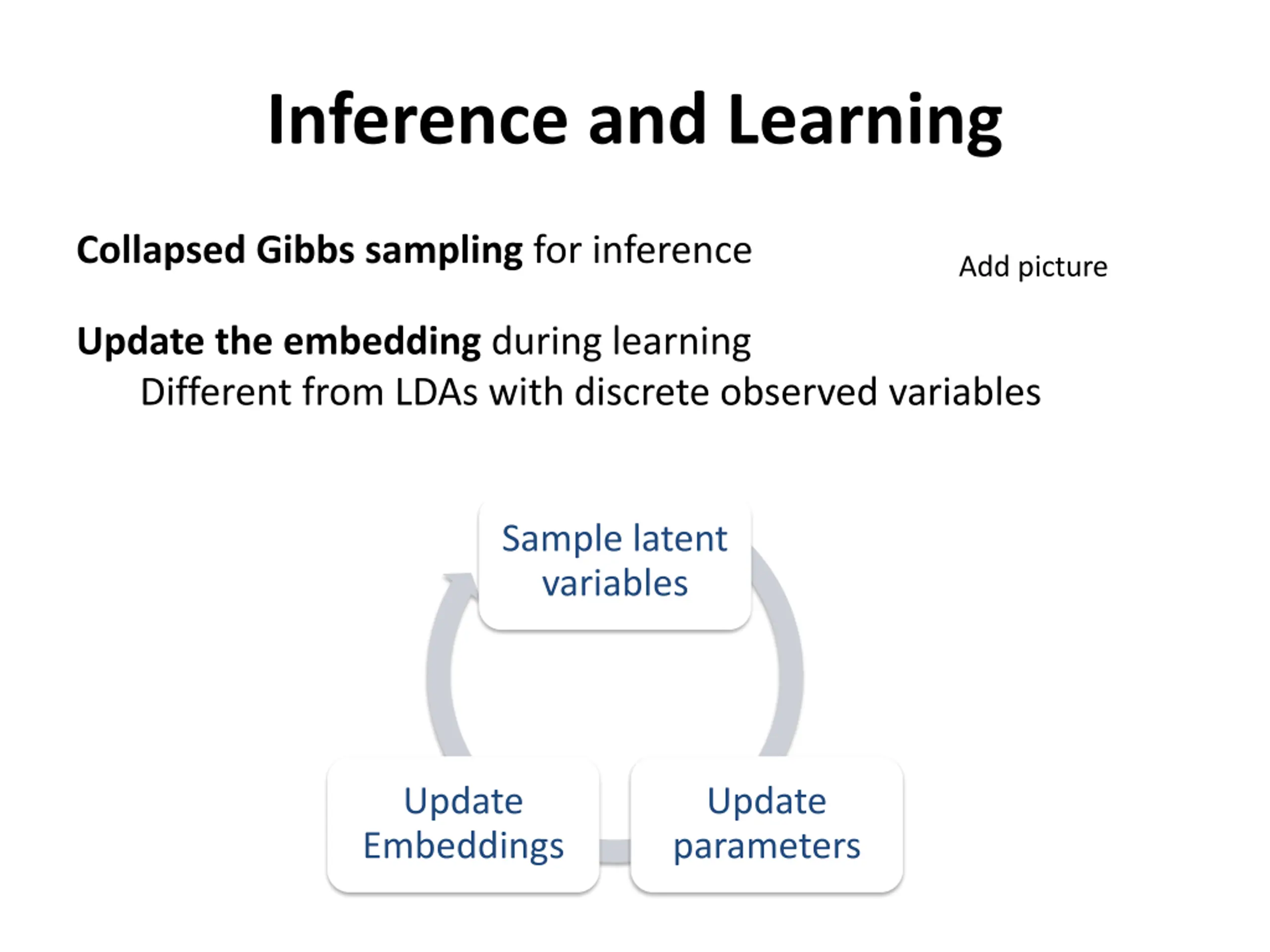 Inference and Learning

Collapsed Gibbs sampling for inference

Add picture

Update the embedding during learning

Different from LDAs with discrete observed variables

Sample latent variables

Update parameters

Update Embeddings